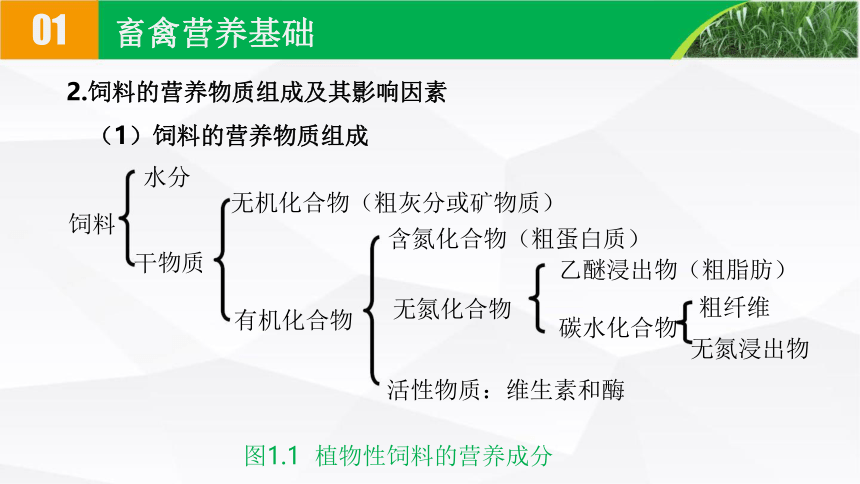 01 畜禽营养基础

2.饲料的营养物质组成及其影响因素

（1）饲料的营养物质组成

饲料
水分
干物质
无机化合物（粗灰分或矿物质）
有机化合物
含氮化合物（粗蛋白质）
无氮化合物
乙醚浸出物（粗脂肪）
碳水化合物
粗纤维
无氮浸出物
活性物质：维生素和酶

图1.1 植物性饲料的营养成分